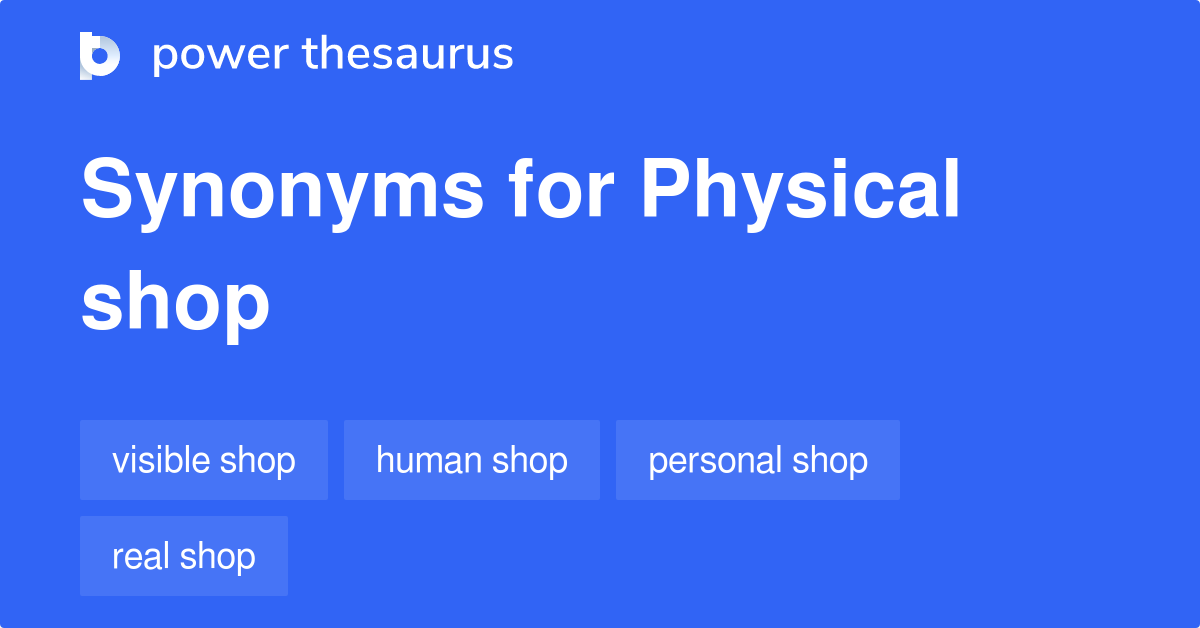 power thesaurus

Synonyms for Physical shop

visible shop

human shop

personal shop

real shop